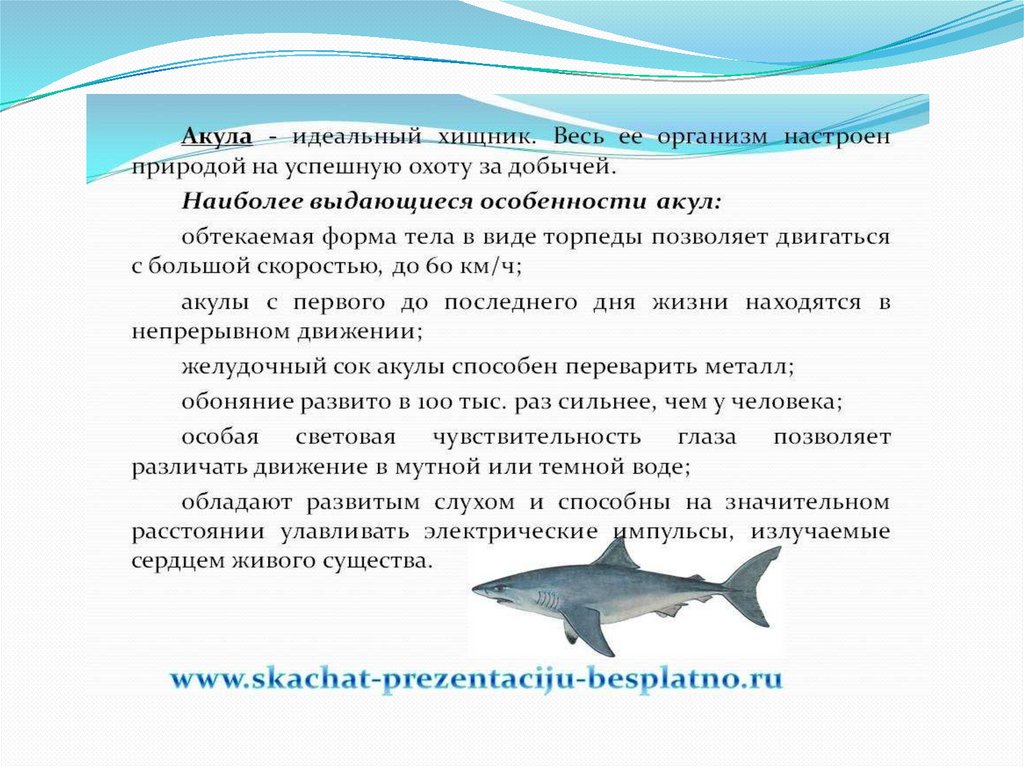 Акула - идеальный хищник. Весь ее организм настроен природой на успешную охоту за добычей.

Наиболее выдающиеся особенности акул:

обтекаемая форма тела в виде торпеды позволяет двигаться с большой скоростью, до 60 км/ч;

акулы с первого до последнего дня жизни находятся в непрерывном движении;

желудочный сок акулы способен переварить металл;

обоняние развито в 100 тыс. раз сильнее, чем у человека;

особая световая чувствительность глаза позволяет различать движение в мутной или темной воде;

обладают развитым слухом и способны на значительном расстоянии улавливать электрические импульсы, излучаемые сердцем живого существа.

www.skachat-prezentaciju-besplatno.ru